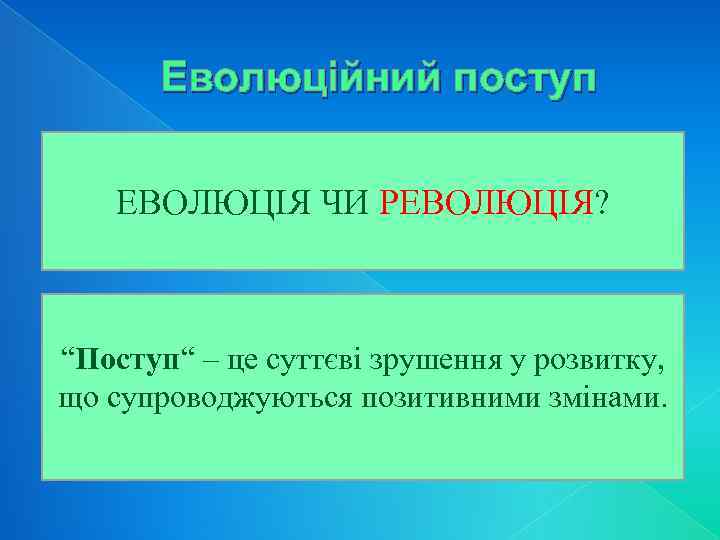 Еволюційний поступ

ЕВОЛЮЦІЯ ЧИ РЕВОЛЮЦІЯ?

“Поступ“ – це суттєві зрушення у розвитку, що супроводжуються позитивними змінами.